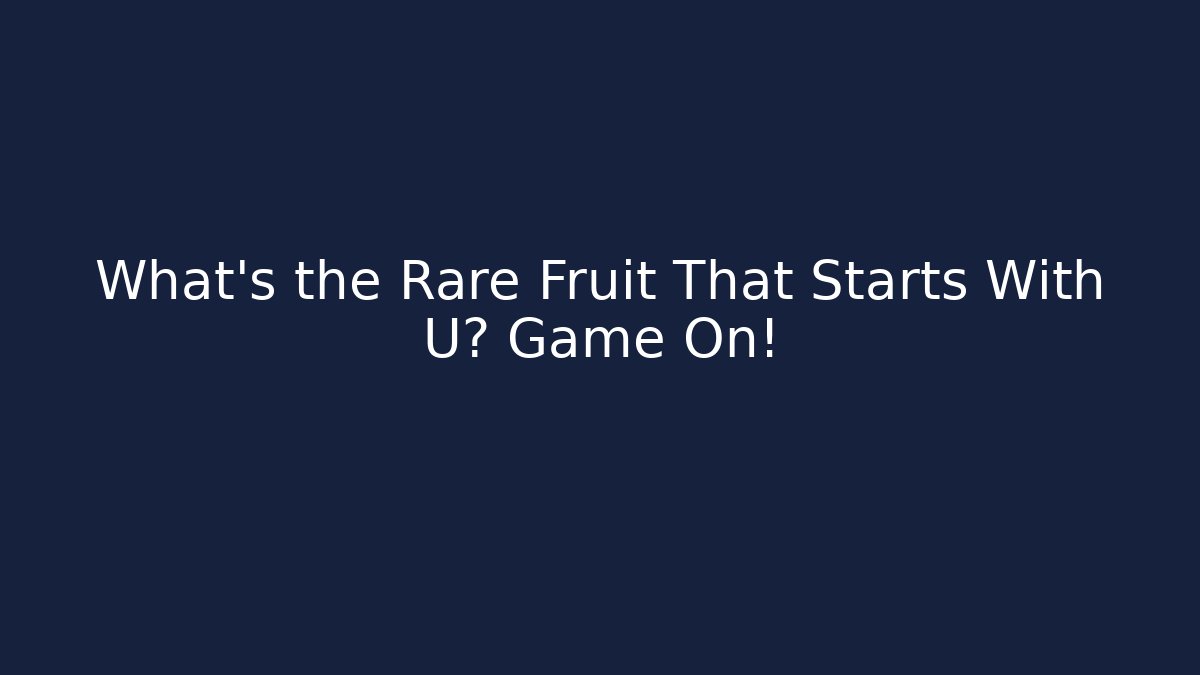 What's the Rare Fruit That Starts With U? Game On!